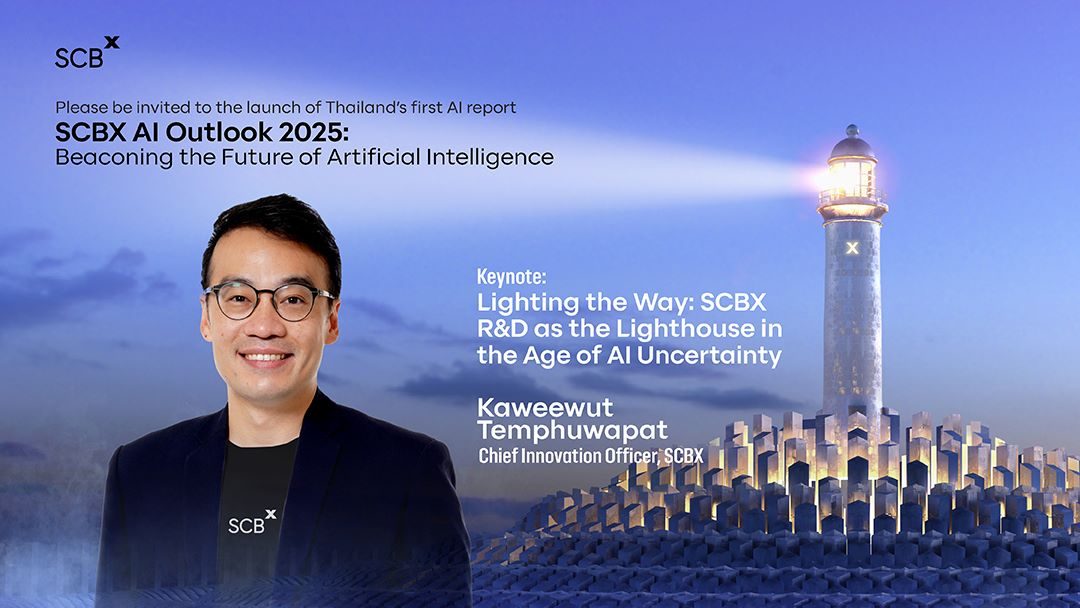 SCBX

Please be invited to the launch of Thailand's first AI report

SCBX AI Outlook 2025:
Beaconing the Future of Artificial Intelligence

Keynote:
Lighting the Way: SCBX R&D as the Lighthouse in the Age of AI Uncertainty

Kaweewut Temphuwapat
Chief Innovation Officer, SCBX

SCBX

X